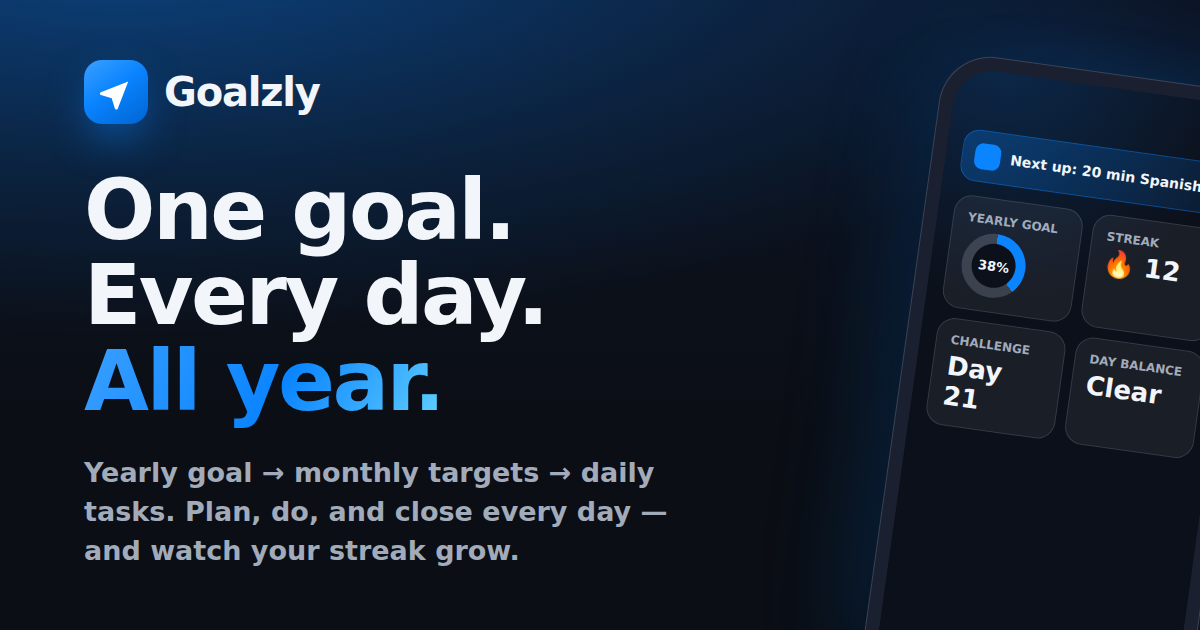 Goalzly

One goal.
Every day.
All year.

Yearly goal → monthly targets → daily tasks. Plan, do, and close every day — and watch your streak grow.

Next up: 20 min Spanish

YEARLY GOAL
38%

STREAK
🔥 12

CHALLENGE
Day 21

DAY BALANCE
Clear